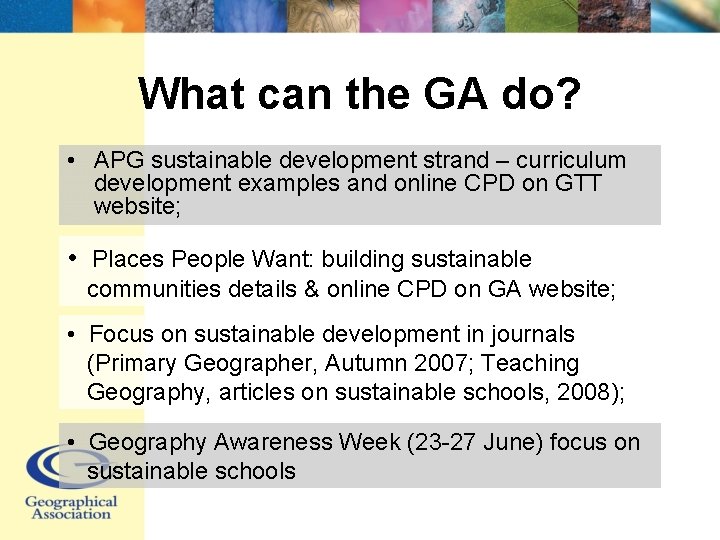 What can the GA do?

• APG sustainable development strand – curriculum development examples and online CPD on GTT website;

• Places People Want: building sustainable communities details & online CPD on GA website;

• Focus on sustainable development in journals (Primary Geographer, Autumn 2007; Teaching Geography, articles on sustainable schools, 2008);

• Geography Awareness Week (23-27 June) focus on sustainable schools

Geographical Association